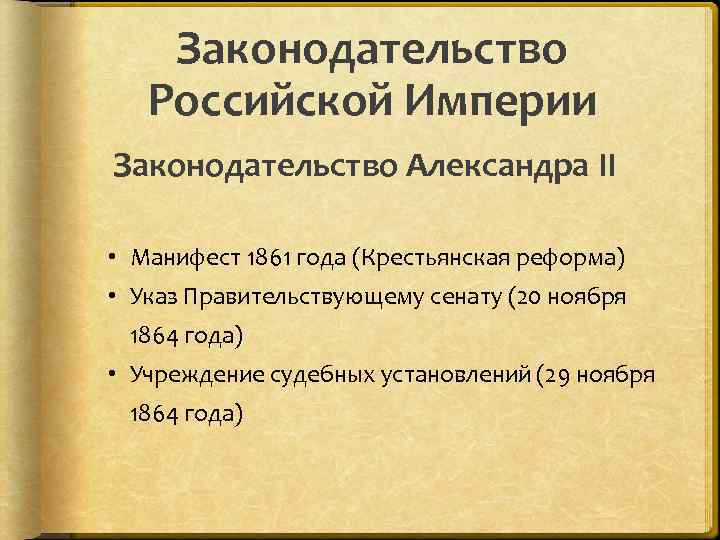 Законодательство Российской Империи

Законодательство Александра II

• Манифест 1861 года (Крестьянская реформа)
• Указ Правительствующему сенату (20 ноября 1864 года)
• Учреждение судебных установлений (29 ноября 1864 года)